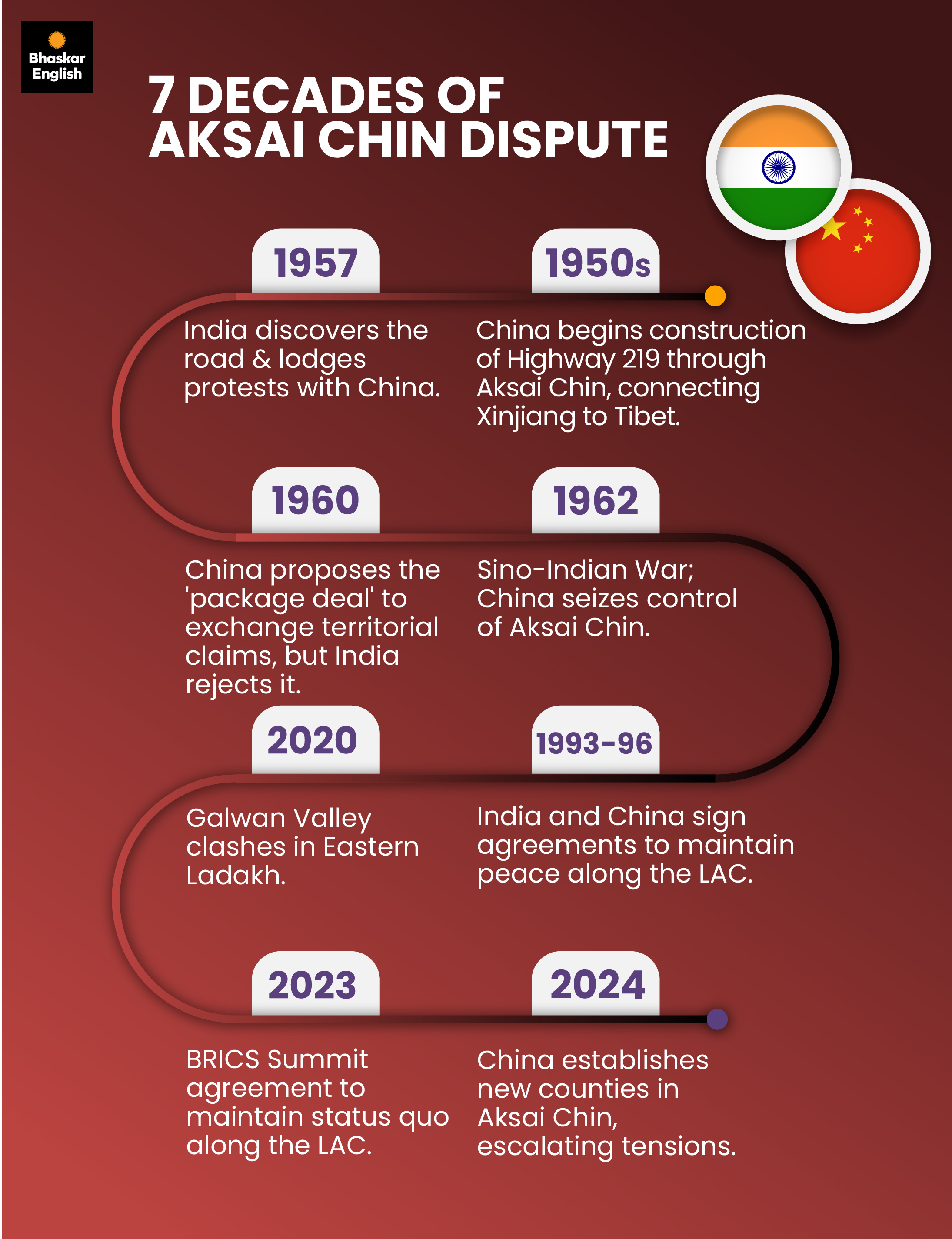 Bhaskar English

7 DECADES OF AKSAI CHIN DISPUTE

1957

India discovers the road & lodges protests with China.

1950s

China begins construction of Highway 219 through Aksai Chin, connecting Xinjiang to Tibet.

1960

China proposes the 'package deal' to exchange territorial claims, but India rejects it.

1962

Sino-Indian War; China seizes control of Aksai Chin.

2020

Galwan Valley clashes in Eastern Ladakh.

1993-96

India and China sign agreements to maintain peace along the LAC.

2023

BRICS Summit agreement to maintain status quo along the LAC.

2024

China establishes new counties in Aksai Chin, escalating tensions.